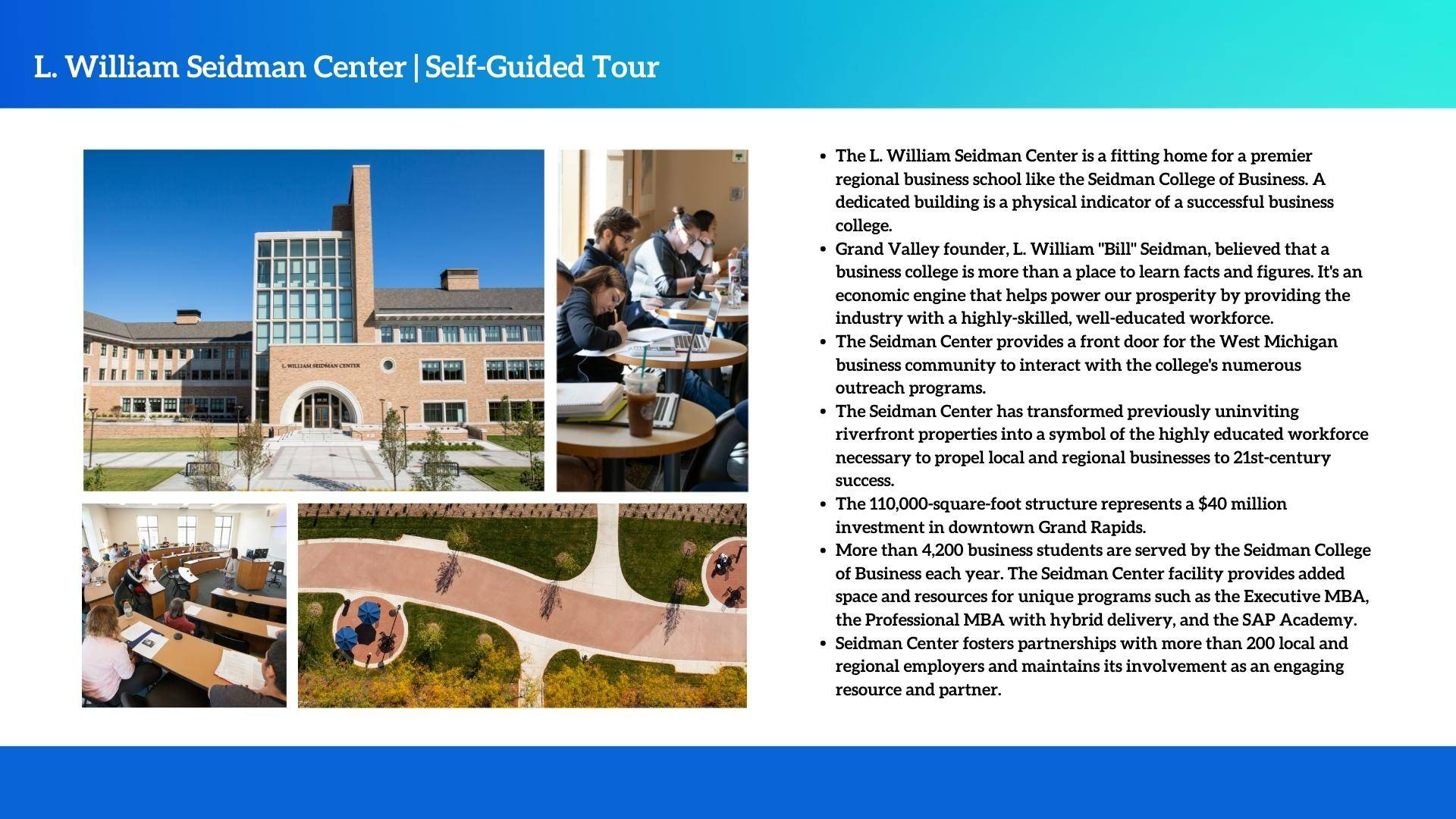 L. William Seidman Center | Self-Guided Tour

L. WILLIAM SEIDMAN CENTER

- The L. William Seidman Center is a fitting home for a premier regional business school like the Seidman College of Business. A dedicated building is a physical indicator of a successful business college.
- Grand Valley founder, L. William "Bill" Seidman, believed that a business college is more than a place to learn facts and figures. It's an economic engine that helps power our prosperity by providing the industry with a highly-skilled, well-educated workforce.
- The Seidman Center provides a front door for the West Michigan business community to interact with the college's numerous outreach programs.
- The Seidman Center has transformed previously uninviting riverfront properties into a symbol of the highly educated workforce necessary to propel local and regional businesses to 21st-century success.
- The 110,000-square-foot structure represents a $40 million investment in downtown Grand Rapids.
- More than 4,200 business students are served by the Seidman College of Business each year. The Seidman Center facility provides added space and resources for unique programs such as the Executive MBA, the Professional MBA with hybrid delivery, and the SAP Academy.
- Seidman Center fosters partnerships with more than 200 local and regional employers and maintains its involvement as an engaging resource and partner.